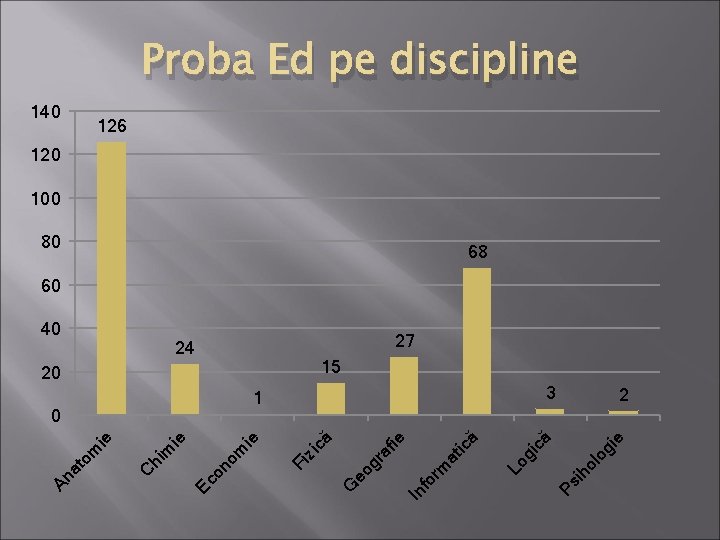 Proba Ed pe discipline

140
120
100
80
60
40
20
0

126
24
1
15
27
68
3
2

Anatomie
Chimie
Economie
Fizică
Geografie
Informatică
Logică
Psihologie